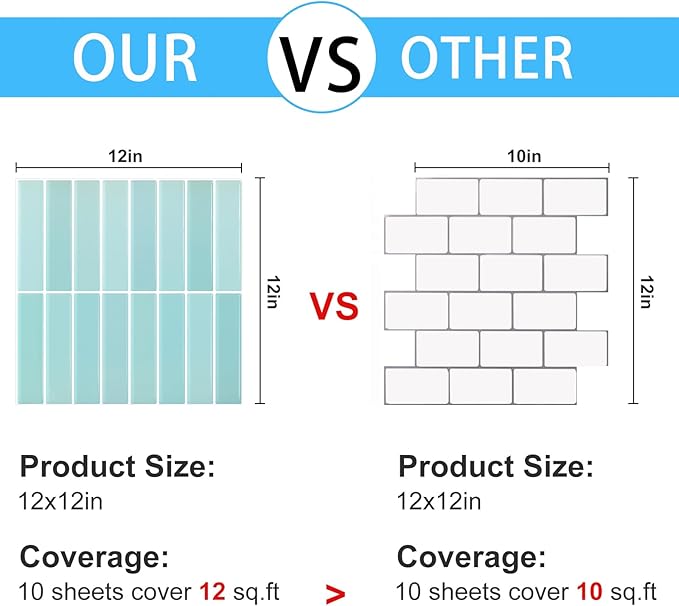 OUR VS OTHER

12in

12in

VS

10in

12in

Product Size:
12x12in

Coverage:
10 sheets cover 12 sq.ft

>

Product Size:
12x12in

Coverage:
10 sheets cover 10 sq.ft